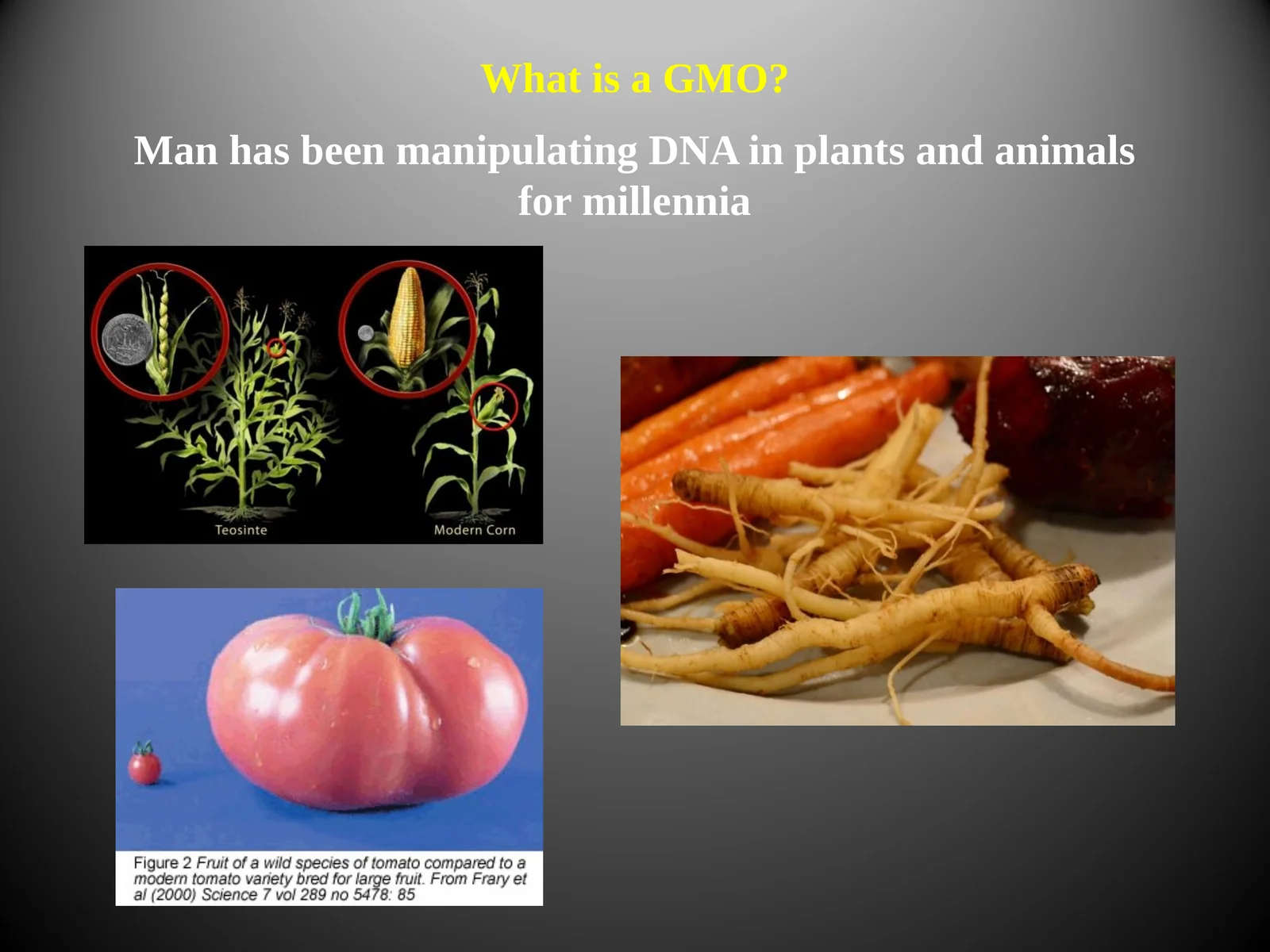 What is a GMO?

Man has been manipulating DNA in plants and animals for millennia

Teosinte

Modern Corn

Figure 2 Fruit of a wild species of tomato compared to a modern tomato variety bred for large fruit. From Frary et al (2000) Science 7 vol 289 no 5478: 85